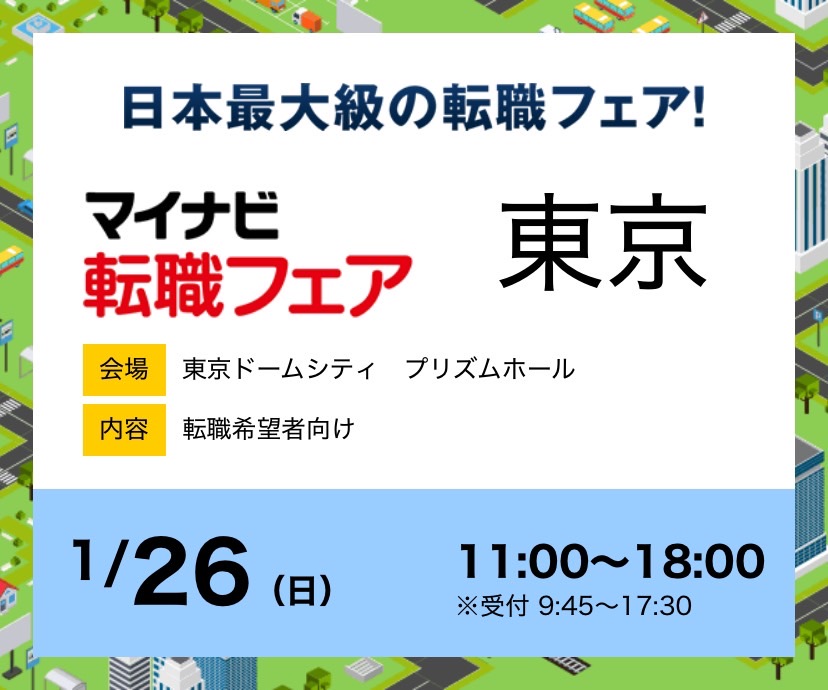 日本最大級の転職フェア!

マイナビ
転職フェア

東京

会場 東京ドームシティ　プリズムホール

内容 転職希望者向け

1/26（日）

11:00〜18:00
※受付 9:45〜17:30